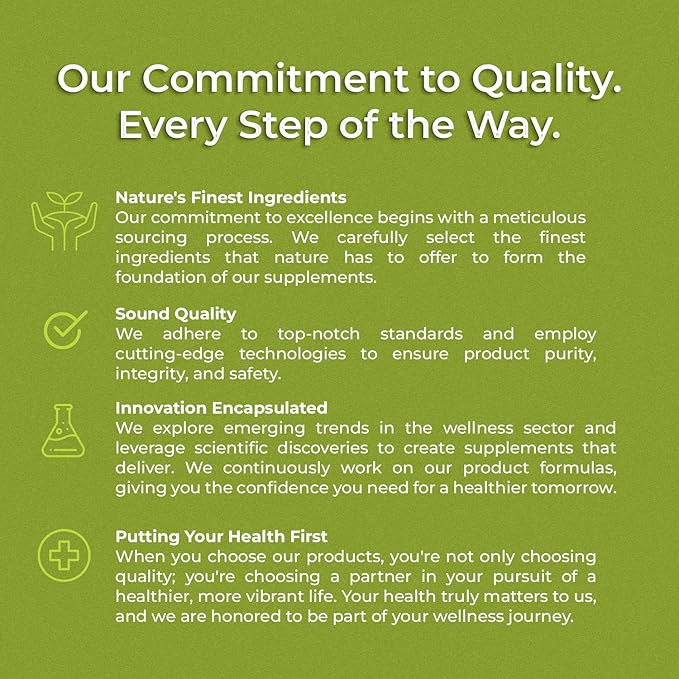 Our Commitment to Quality. Every Step of the Way.

Nature's Finest Ingredients
Our commitment to excellence begins with a meticulous sourcing process. We carefully select the finest ingredients that nature has to offer to form the foundation of our supplements.

Sound Quality
We adhere to top-notch standards and employ cutting-edge technologies to ensure product purity, integrity, and safety.

Innovation Encapsulated
We explore emerging trends in the wellness sector and leverage scientific discoveries to create supplements that deliver. We continuously work on our product formulas, giving you the confidence you need for a healthier tomorrow.

Putting Your Health First
When you choose our products, you're not only choosing quality; you're choosing a partner in your pursuit of a healthier, more vibrant life. Your health truly matters to us, and we are honored to be part of your wellness journey.